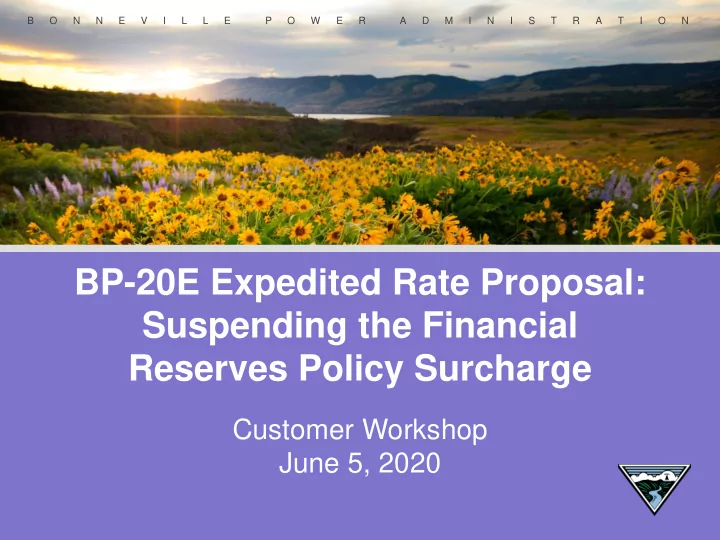 BONNEVILLE POWER ADMINISTRATION

BP-20E Expedited Rate Proposal: Suspending the Financial Reserves Policy Surcharge

Customer Workshop
June 5, 2020